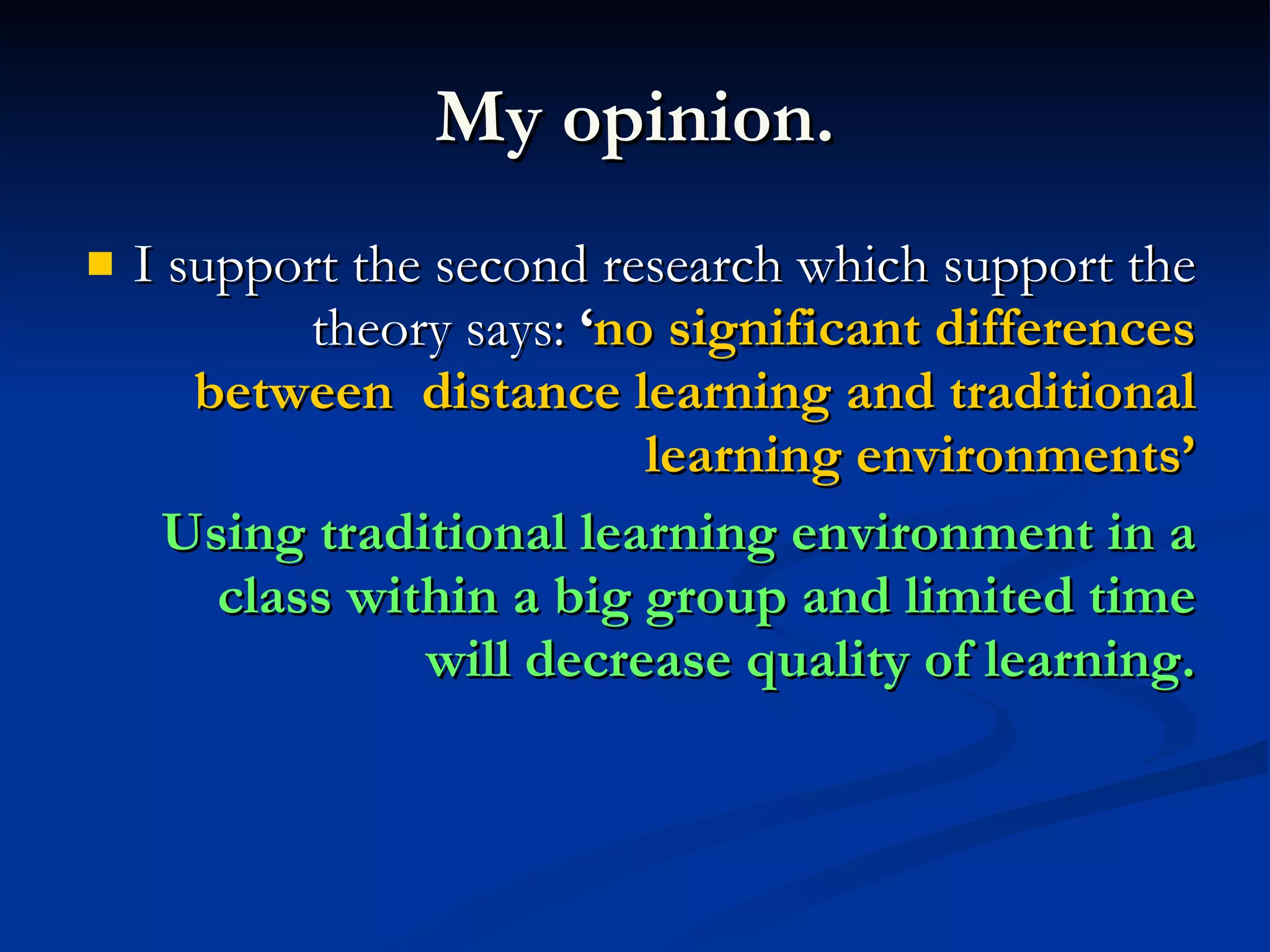 My opinion.

I support the second research which support the theory says: ‘no significant differences between  distance learning and traditional learning environments’

Using traditional learning environment in a class within a big group and limited time will decrease quality of learning.